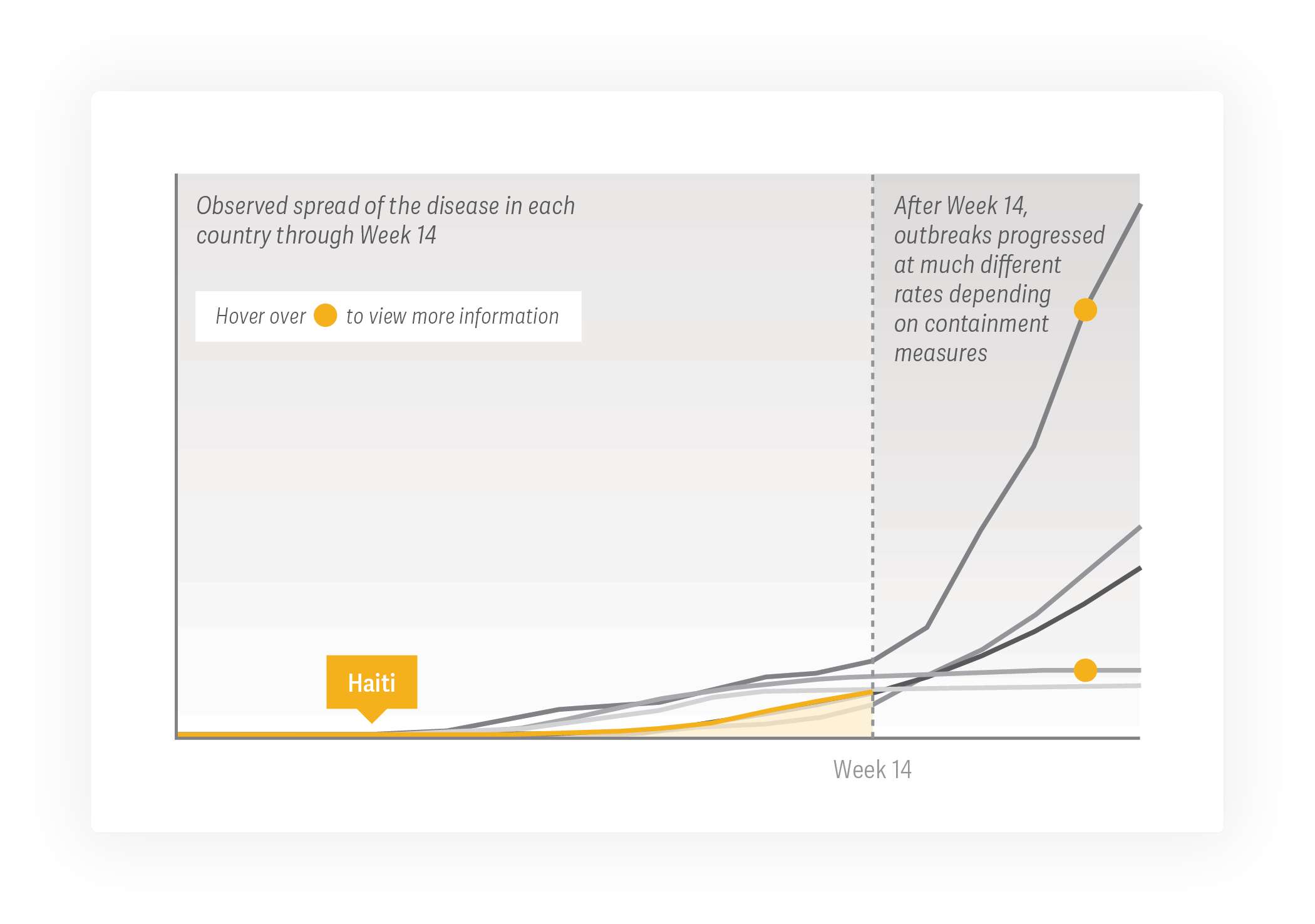 Observed spread of the disease in each country through Week 14

Hover over to view more information

After Week 14, outbreaks progressed at much different rates depending on containment measures

Haiti

Week 14